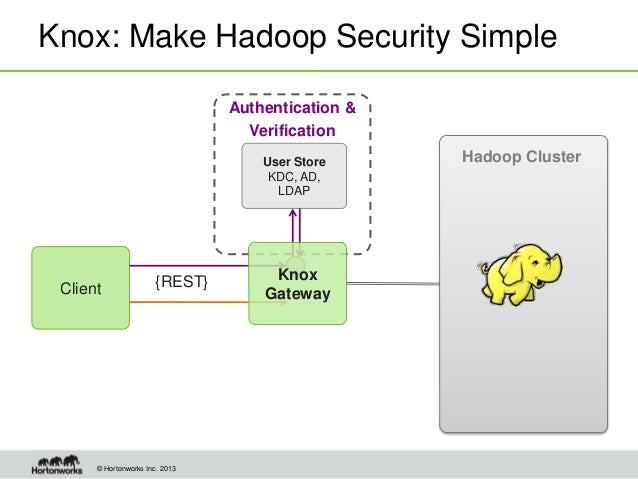 Knox: Make Hadoop Security Simple

Authentication & Verification

User Store
KDC, AD, LDAP

Hadoop Cluster

Client

{REST}

Knox Gateway

Hortonworks

© Hortonworks Inc. 2013